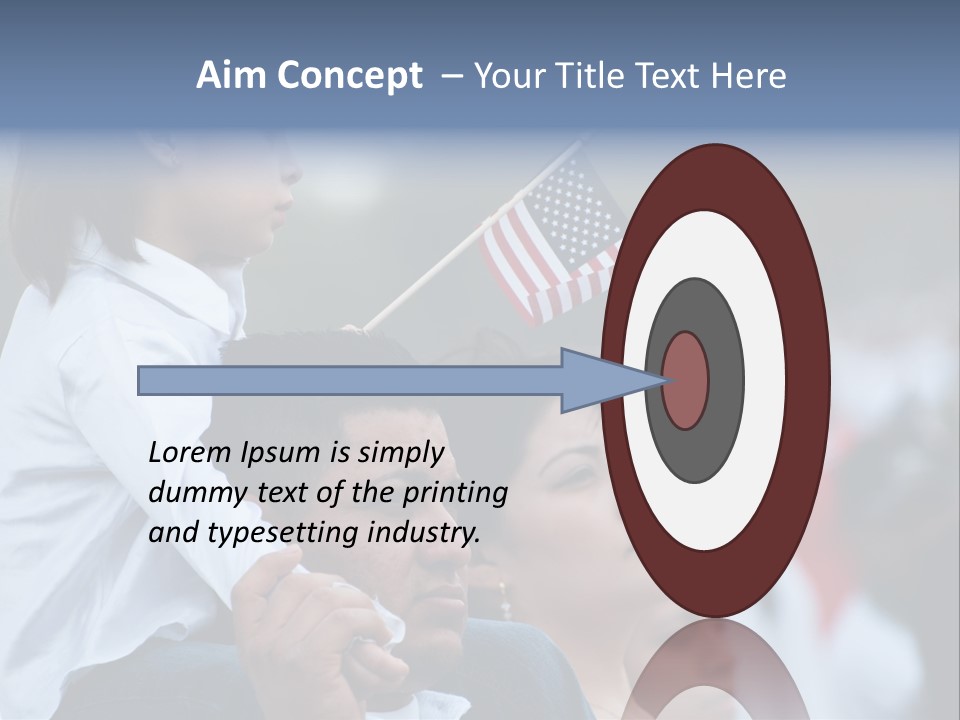 Aim Concept – Your Title Text Here

Lorem Ipsum is simply dummy text of the printing and typesetting industry.